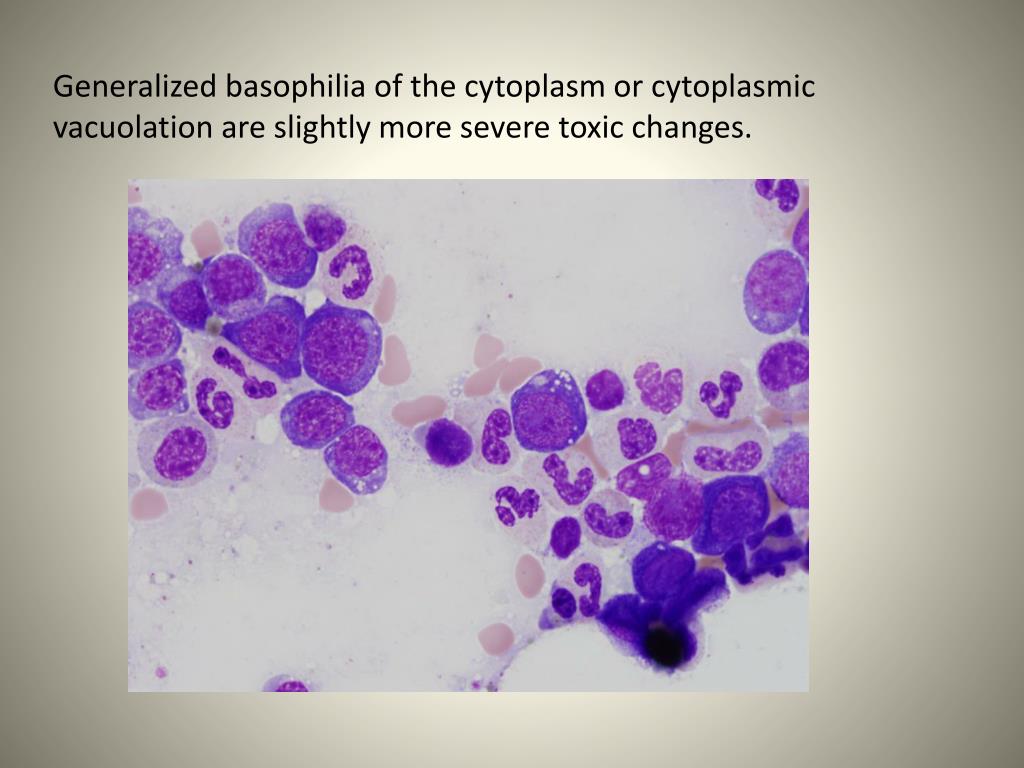 Generalized basophilia of the cytoplasm or cytoplasmic vacuolation are slightly more severe toxic changes.